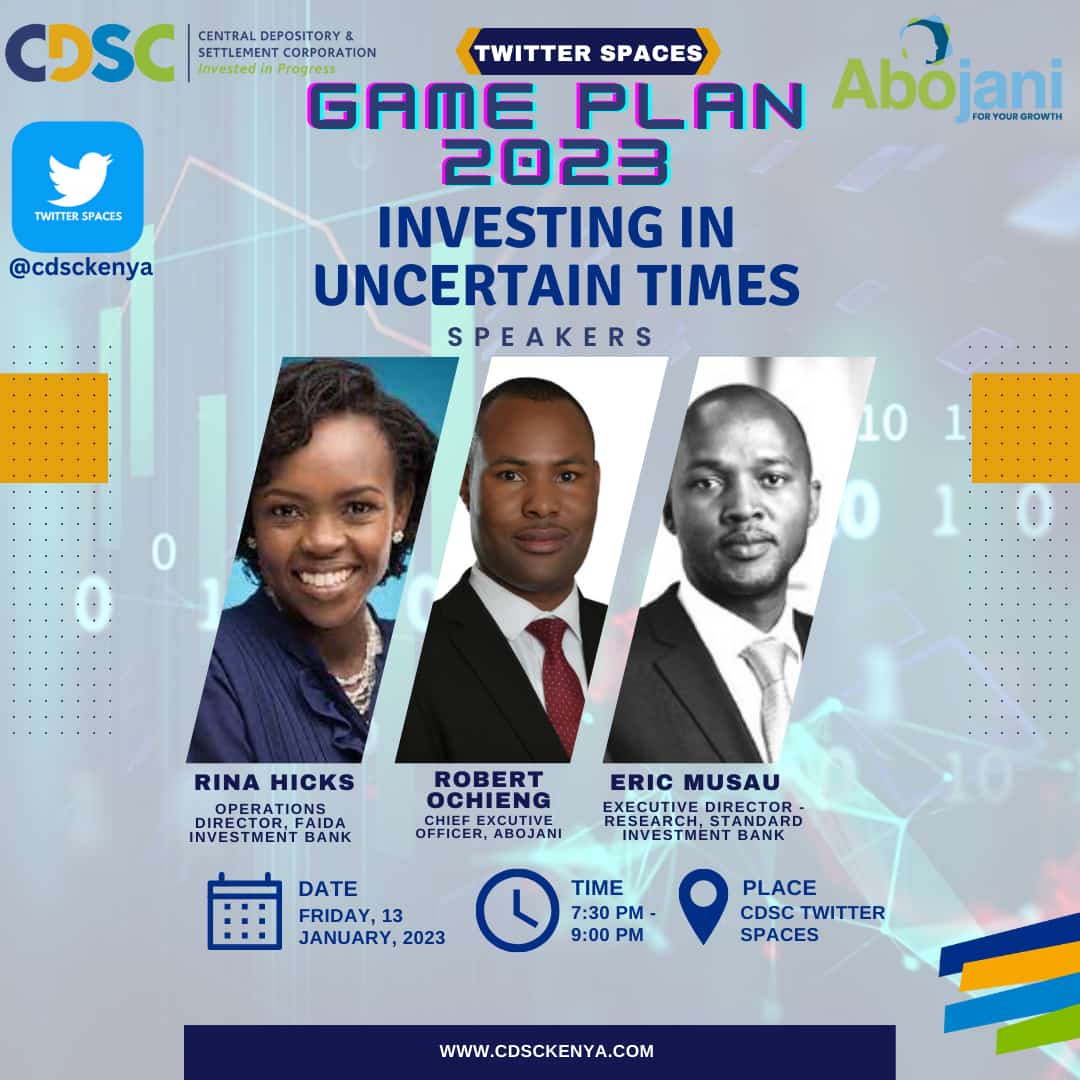 CDSC CENTRAL DEPOSITORY & SETTLEMENT CORPORATION Invested in Progress

TWITTER SPACES

Abojani FOR YOUR GROWTH

GAME PLAN 2023

TWITTER SPACES

@cdsckenya

INVESTING IN UNCERTAIN TIMES

SPEAKERS

RINA HICKS
OPERATIONS DIRECTOR, FAIDA INVESTMENT BANK

ROBERT OCHIENG
CHIEF EXCUTIVE OFFICER, ABOJANI

ERIC MUSAU
EXECUTIVE DIRECTOR - RESEARCH, STANDARD INVESTMENT BANK

DATE
FRIDAY, 13 JANUARY, 2023

TIME
7:30 PM - 9:00 PM

PLACE
CDSC TWITTER SPACES

WWW.CDSCKENYA.COM